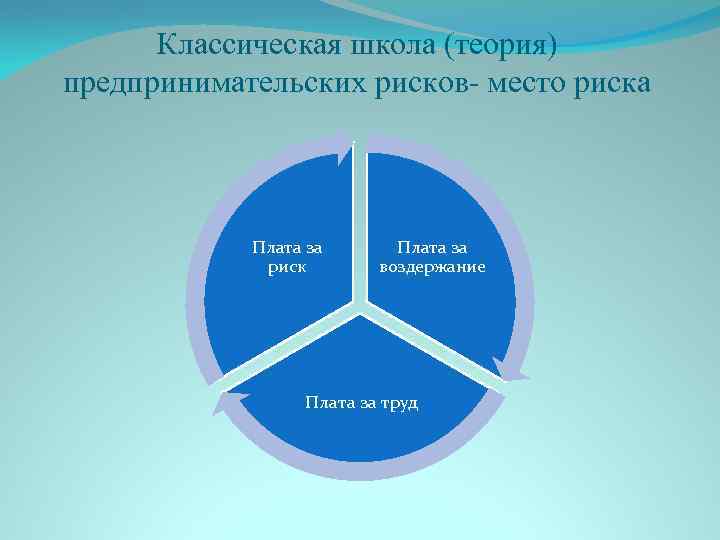 Классическая школа (теория) предпринимательских рисков- место риска

Плата за риск

Плата за воздержание

Плата за труд